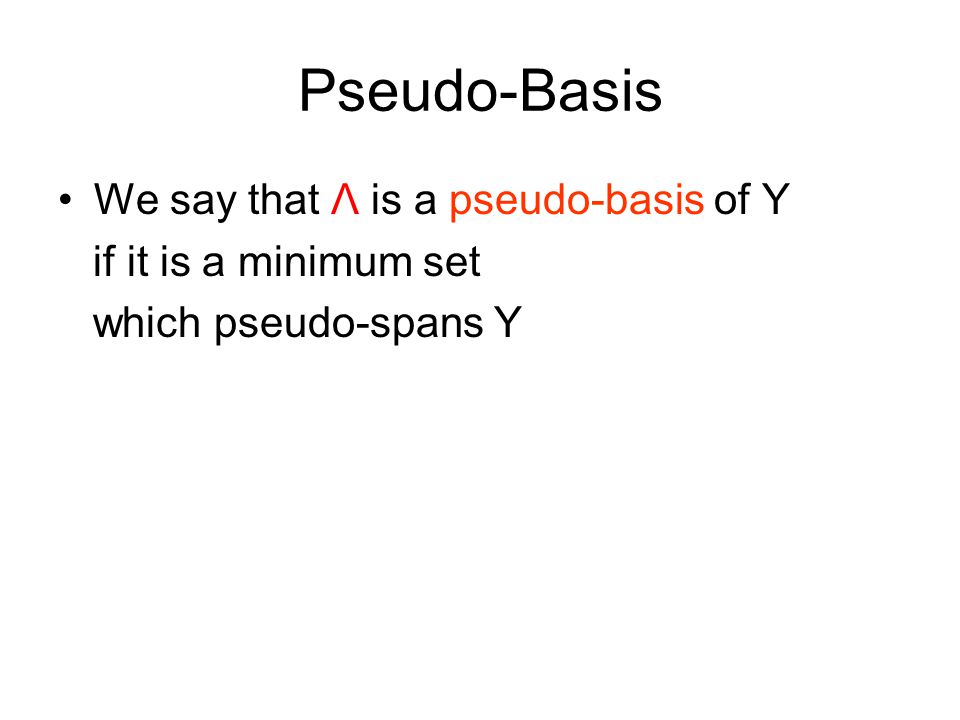 Pseudo-Basis

• We say that Λ is a pseudo-basis of Y if it is a minimum set which pseudo-spans Y